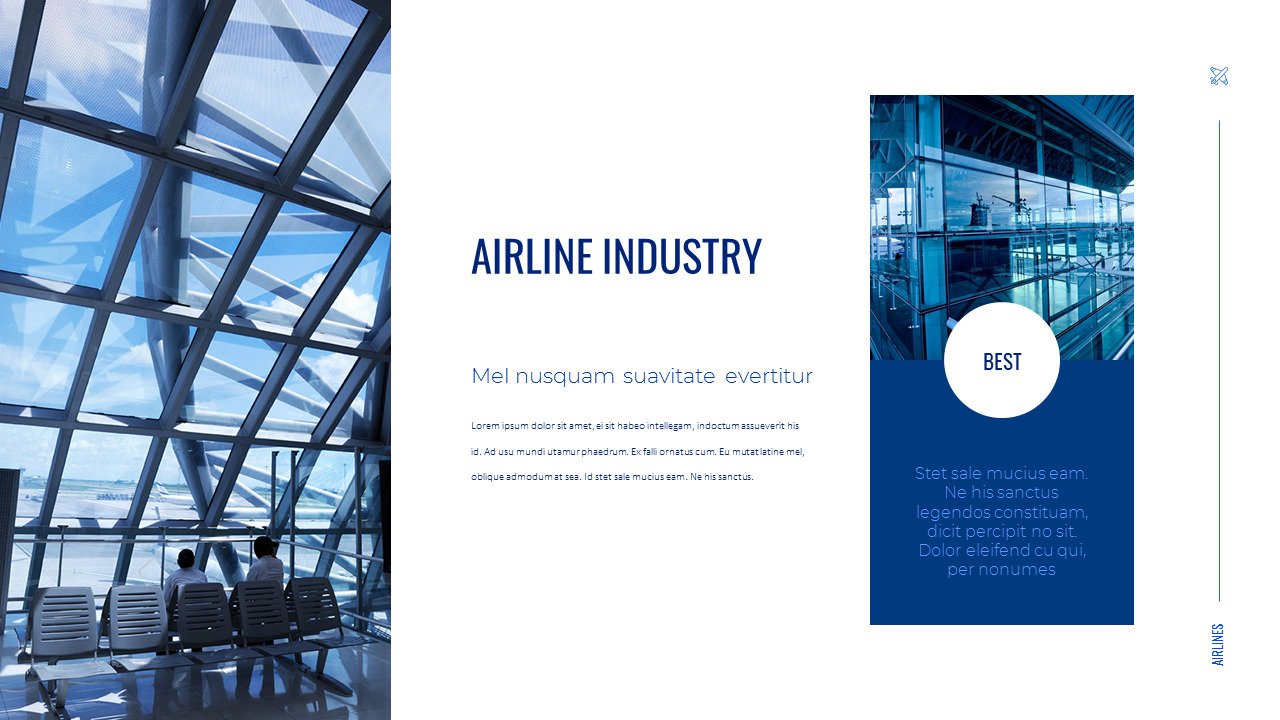 AIRLINE INDUSTRY

Mel nusquam suavitate evertitur

Lorem ipsum dolor sit amet, ei sit habeo intellegam, indoctum assueverit his id. Ad usu mundi utamur phaedrum. Ex falli ornatus cum. Eu mutat latine mel, oblique admodum at sea. Id stet sale mucius eam. Ne his sanctus.

BEST

Stet sale mucius eam. Ne his sanctus legendos constituam, dicit percipit no sit. Dolor eleifend cu qui, per nonumes

AIRLINES